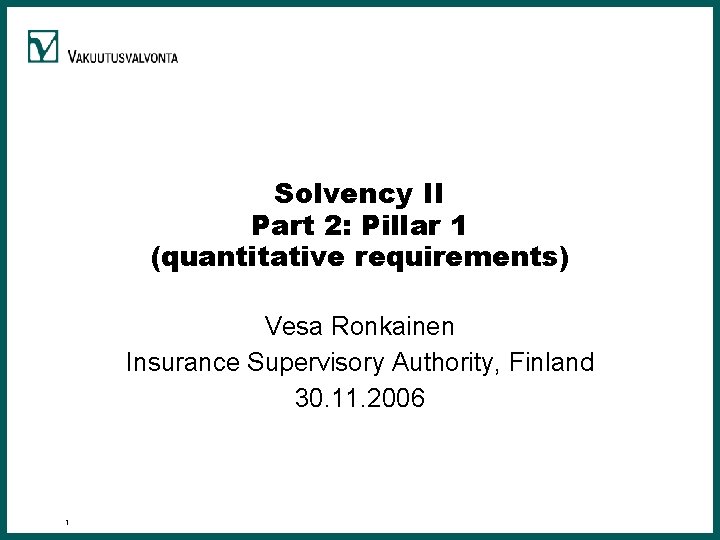 VAKUUTUSVALVONTA

Solvency II
Part 2: Pillar 1
(quantitative requirements)

Vesa Ronkainen
Insurance Supervisory Authority, Finland
30.11.2006

1